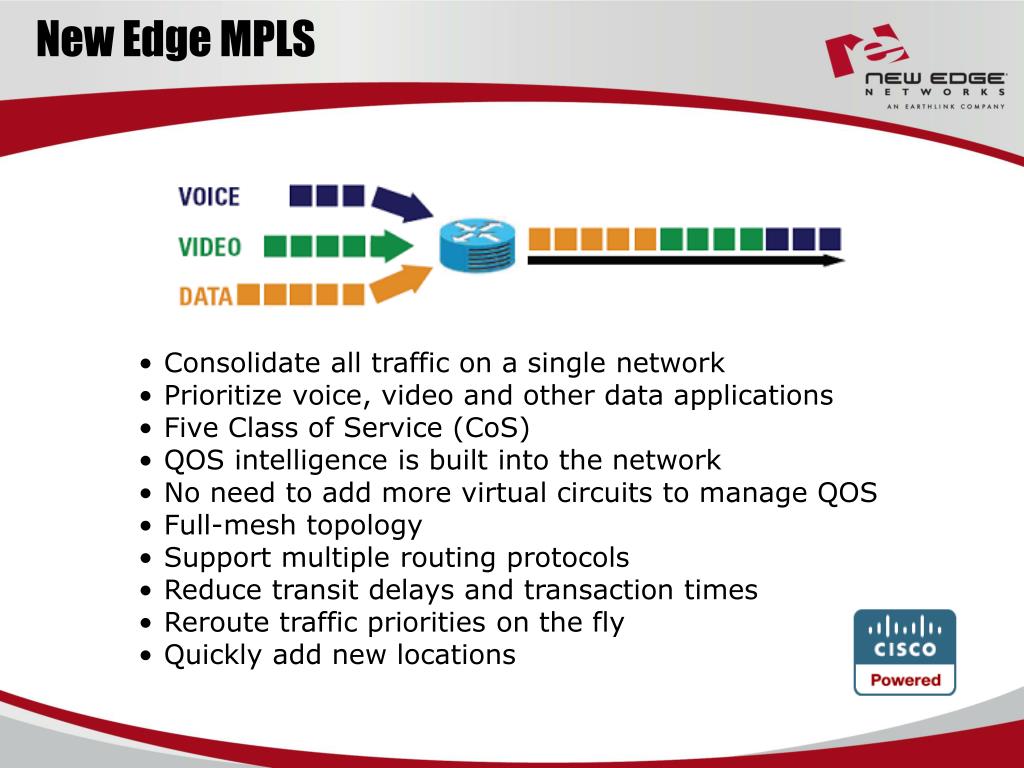 New Edge MPLS

NEW EDGE
NETWORKS
AN EARTHLINK COMPANY

VOICE
VIDEO
DATA

• Consolidate all traffic on a single network
• Prioritize voice, video and other data applications
• Five Class of Service (CoS)
• QOS intelligence is built into the network
• No need to add more virtual circuits to manage QOS
• Full-mesh topology
• Support multiple routing protocols
• Reduce transit delays and transaction times
• Reroute traffic priorities on the fly
• Quickly add new locations

CISCO
Powered